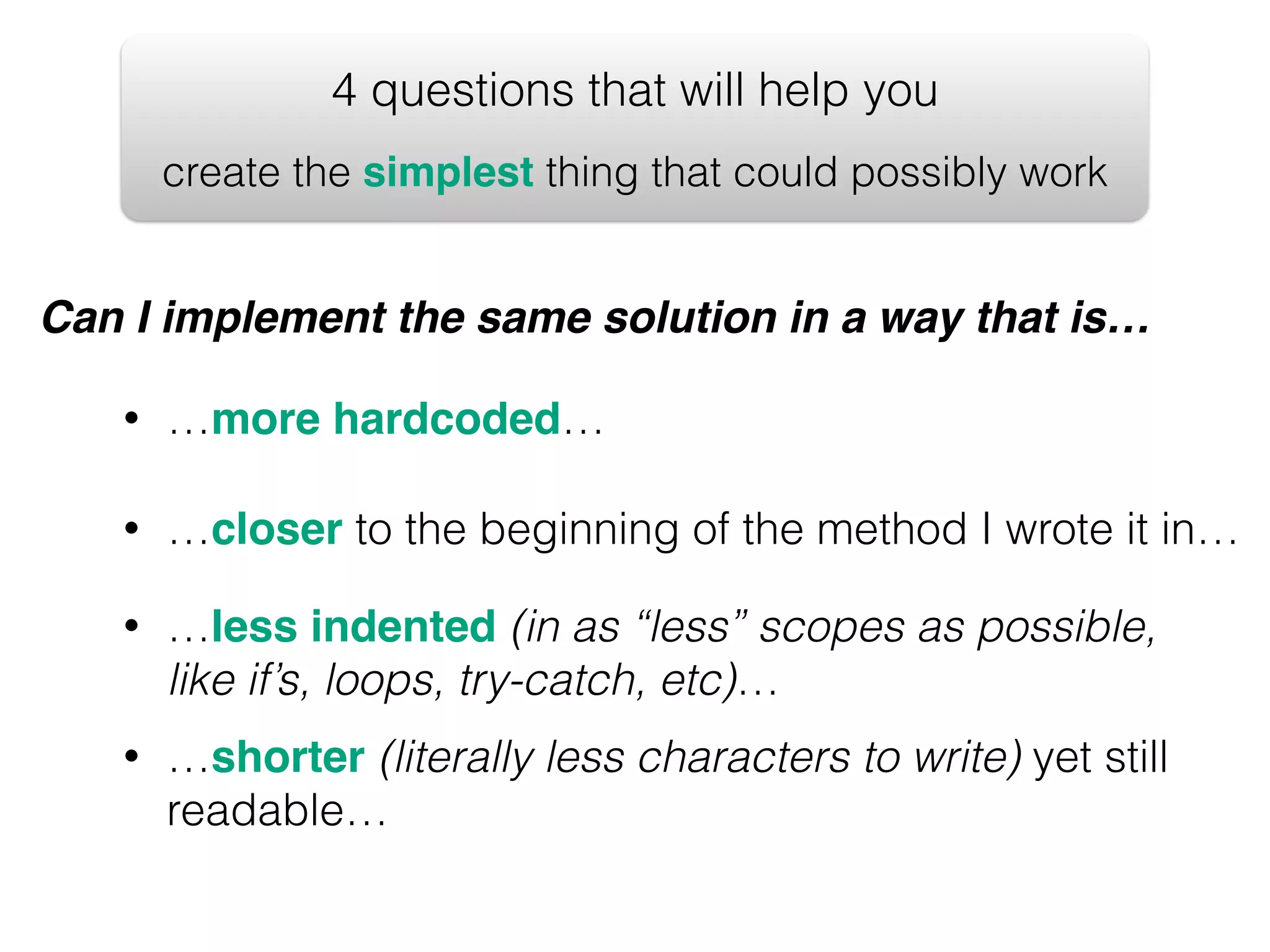 4 questions that will help you

create the simplest thing that could possibly work

Can I implement the same solution in a way that is…

• …more hardcoded…

• …closer to the beginning of the method I wrote it in…

• …less indented (in as “less” scopes as possible, like if’s, loops, try-catch, etc)…

• …shorter (literally less characters to write) yet still readable…